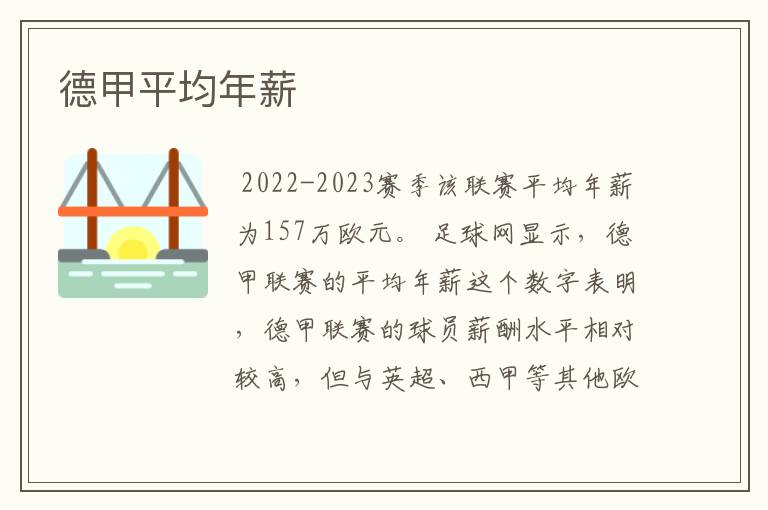 德甲平均年薪

2022-2023赛季该联赛平均年薪为157万欧元。足球网显示，德甲联赛的平均年薪这个数字表明，德甲联赛的球员薪酬水平相对较高，但与英超、西甲等其他欧